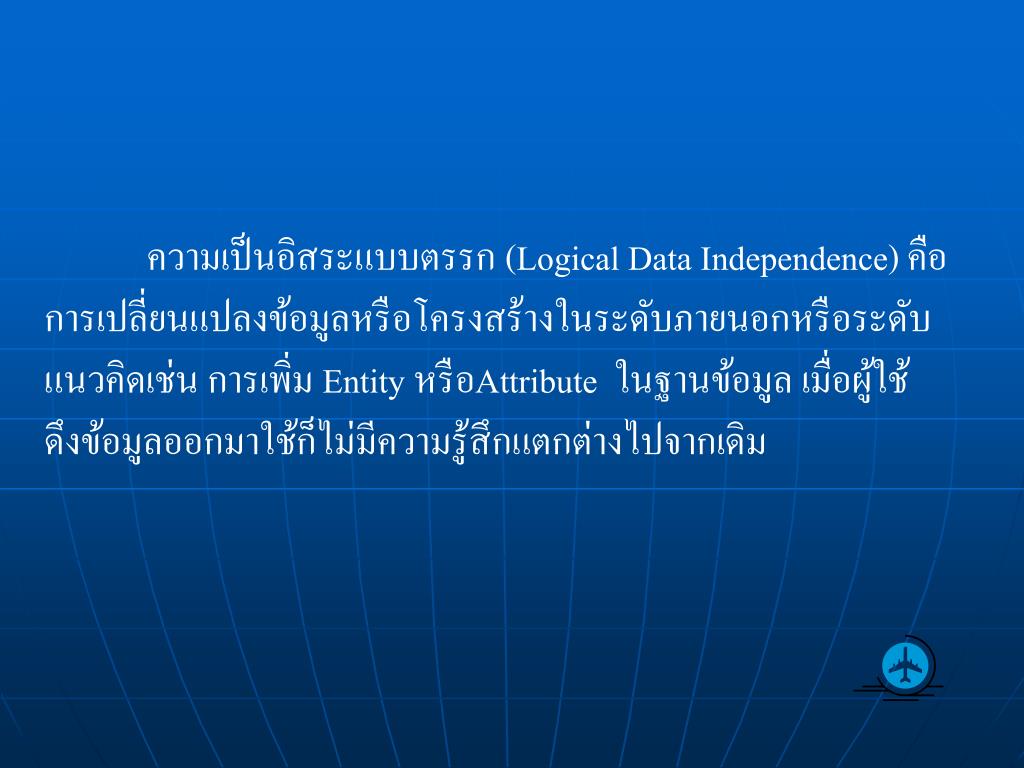 ความเป็นอิสระแบบตรรก (Logical Data Independence) คือ การเปลี่ยนแปลงข้อมูลหรือโครงสร้างในระดับภายนอกหรือระดับแนวคิดเช่น การเพิ่ม Entity หรือAttribute ในฐานข้อมูล เมื่อผู้ใช้ดึงข้อมูลออกมาใช้ก็ไม่มีความรู้สึกแตกต่างไปจากเดิม